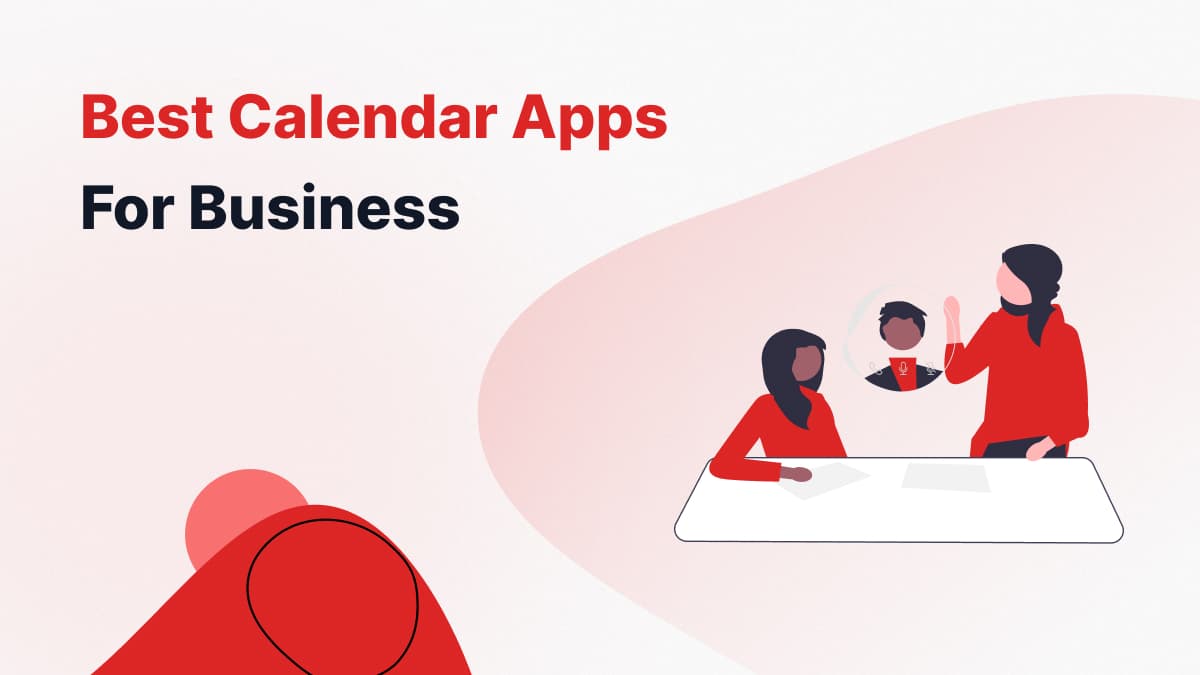 Best Calendar Apps
For Business